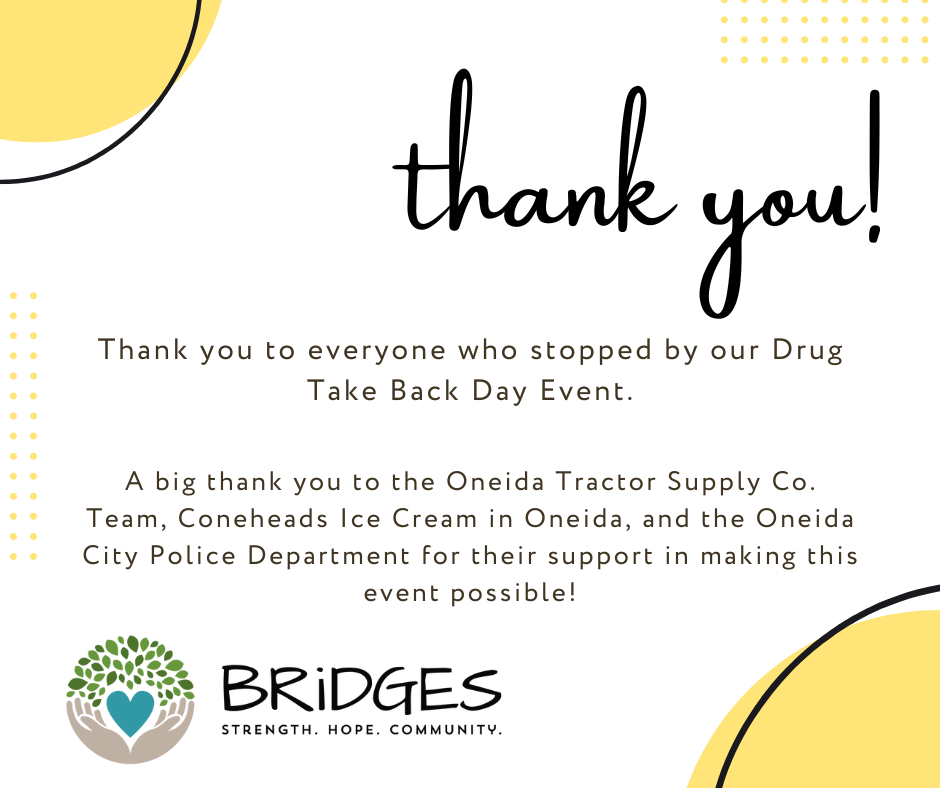 thank you!

Thank you to everyone who stopped by our Drug Take Back Day Event.

A big thank you to the Oneida Tractor Supply Co. Team, Coneheads Ice Cream in Oneida, and the Oneida City Police Department for their support in making this event possible!

BRiDGES
STRENGTH. HOPE. COMMUNITY.